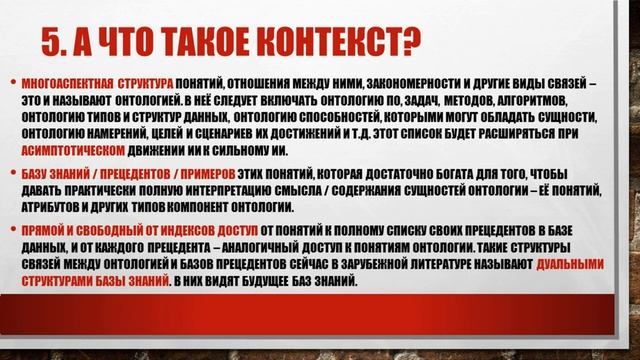 5. А ЧТО ТАКОЕ КОНТЕКСТ?

• МНОГОАСПЕКТНАЯ СТРУКТУРА ПОНЯТИЙ, ОТНОШЕНИЯ МЕЖДУ НИМИ, ЗАКОНОМЕРНОСТИ И ДРУГИЕ ВИДЫ СВЯЗЕЙ – ЭТО И НАЗЫВАЮТ ОНТОЛОГИЕЙ. В НЕЁ СЛЕДУЕТ ВКЛЮЧАТЬ ОНТОЛОГИЮ ПО, ЗАДАЧ, МЕТОДОВ, АЛГОРИТМОВ, ОНТОЛОГИЮ ТИПОВ И СТРУКТУР ДАННЫХ, ОНТОЛОГИЮ СПОСОБНОСТЕЙ, КОТОРЫМИ МОГУТ ОБЛАДАТЬ СУЩНОСТИ, ОНТОЛОГИЮ НАМЕРЕНИЙ, ЦЕЛЕЙ И СЦЕНАРИЕВ ИХ ДОСТИЖЕНИЙ И Т.Д. ЭТОТ СПИСОК БУДЕТ РАСШИРЯТЬСЯ ПРИ АСИМПТОТИЧЕСКОМ ДВИЖЕНИИ ИИ К СИЛЬНОМУ ИИ.

• БАЗУ ЗНАНИЙ / ПРЕЦЕДЕНТОВ / ПРИМЕРОВ ЭТИХ ПОНЯТИЙ, КОТОРАЯ ДОСТАТОЧНО БОГАТА ДЛЯ ТОГО, ЧТОБЫ ДАВАТЬ ПРАКТИЧЕСКИ ПОЛНУЮ ИНТЕРПРЕТАЦИЮ СМЫСЛА / СОДЕРЖАНИЯ СУЩНОСТЕЙ ОНТОЛОГИИ – ЕЁ ПОНЯТИЙ, АТРИБУТОВ И ДРУГИХ ТИПОВ КОМПОНЕНТ ОНТОЛОГИИ.

• ПРЯМОЙ И СВОБОДНЫЙ ОТ ИНДЕКСОВ ДОСТУП ОТ ПОНЯТИЙ К ПОЛНОМУ СПИСКУ СВОИХ ПРЕЦЕДЕНТОВ В БАЗЕ ДАННЫХ, И ОТ КАЖДОГО ПРЕЦЕДЕНТА – АНАЛОГИЧНЫЙ ДОСТУП К ПОНЯТИЯМ ОНТОЛОГИИ. ТАКИЕ СТРУКТУРЫ СВЯЗЕЙ МЕЖДУ ОНТОЛОГИЕЙ И БАЗОВ ПРЕЦЕДЕНТОВ СЕЙЧАС В ЗАРУБЕЖНОЙ ЛИТЕРАТУРЕ НАЗЫВАЮТ ДУАЛЬНЫМИ СТРУКТУРАМИ БАЗЫ ЗНАНИЙ. В НИХ ВИДЯТ БУДУЩЕЕ БАЗ ЗНАНИЙ.